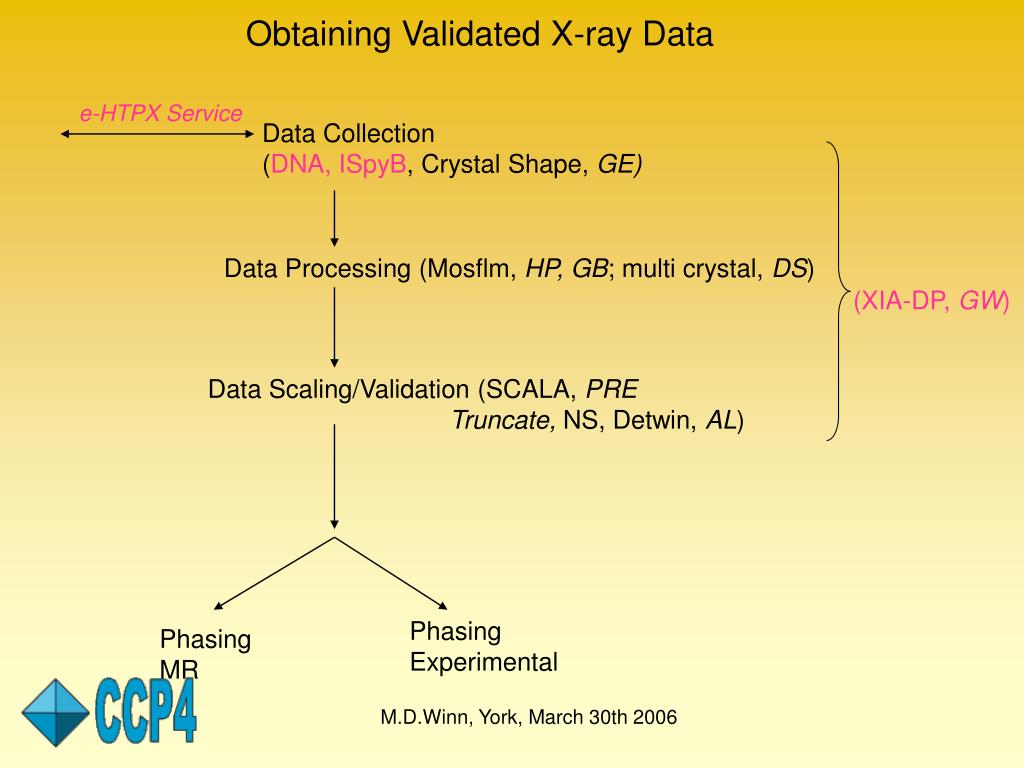 Obtaining Validated X-ray Data

e-HTPX Service

Data Collection
(DNA, ISpyB, Crystal Shape, GE)

Data Processing (Mosflm, HP, GB; multi crystal, DS)

(XIA-DP, GW)

Data Scaling/Validation (SCALA, PRE
Truncate, NS, Detwin, AL)

Phasing
MR

Phasing
Experimental

CCP4

M.D.Winn, York, March 30th 2006